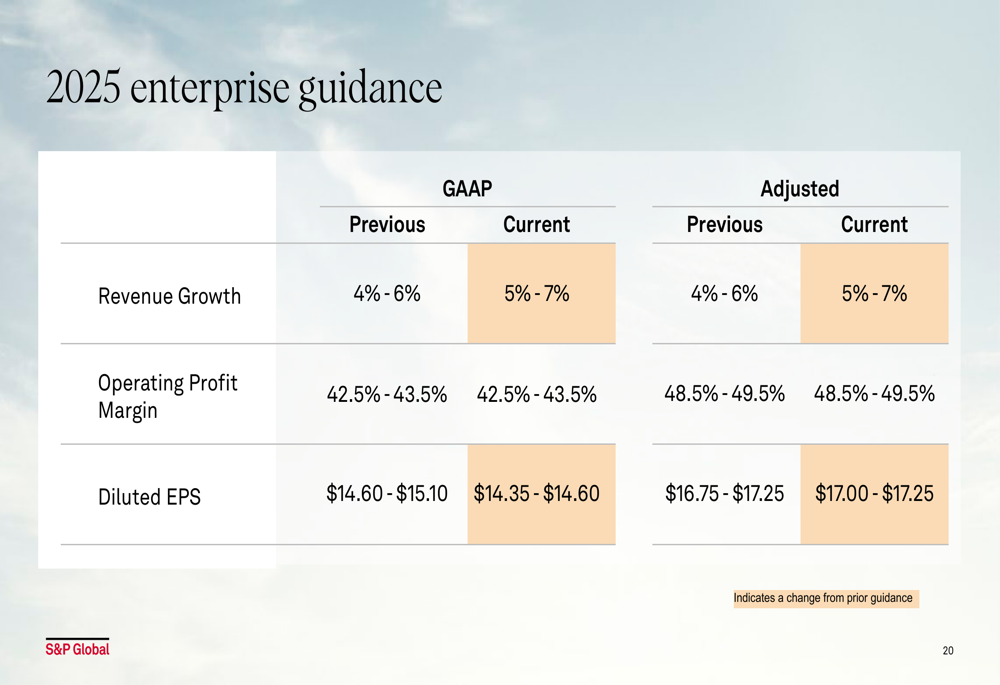 2025 enterprise guidance

| | GAAP Previous | GAAP Current | Adjusted Previous | Adjusted Current |
|---|---|---|---|---|
| Revenue Growth | 4% - 6% | 5% - 7% | 4% - 6% | 5% - 7% |
| Operating Profit Margin | 42.5% - 43.5% | 42.5% - 43.5% | 48.5% - 49.5% | 48.5% - 49.5% |
| Diluted EPS | \$14.60 - \$15.10 | \$14.35 - \$14.60 | \$16.75 - \$17.25 | \$17.00 - \$17.25 |

Indicates a change from prior guidance

S&P Global

20